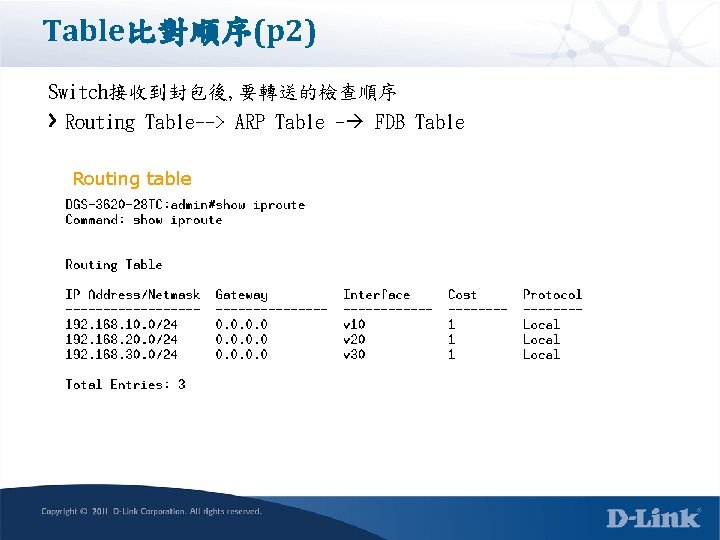 Table比對順序(p2)

Switch接收到封包後,要轉送的檢查順序

Routing Table--> ARP Table -→ FDB Table

Routing table

DGS-3620-28TC:admin#show iproute
Command: show iproute

Routing Table

| IP Address/Netmask | Gateway | Interface | Cost | Protocol |
|---|---|---|---|---|
| 192.168.10.0/24 | 0.0.0.0 | v10 | 1 | Local |
| 192.168.20.0/24 | 0.0.0.0 | v20 | 1 | Local |
| 192.168.30.0/24 | 0.0.0.0 | v30 | 1 | Local |

Total Entries: 3

Copyright © 2011 D-Link Corporation. All rights reserved.

D-Link